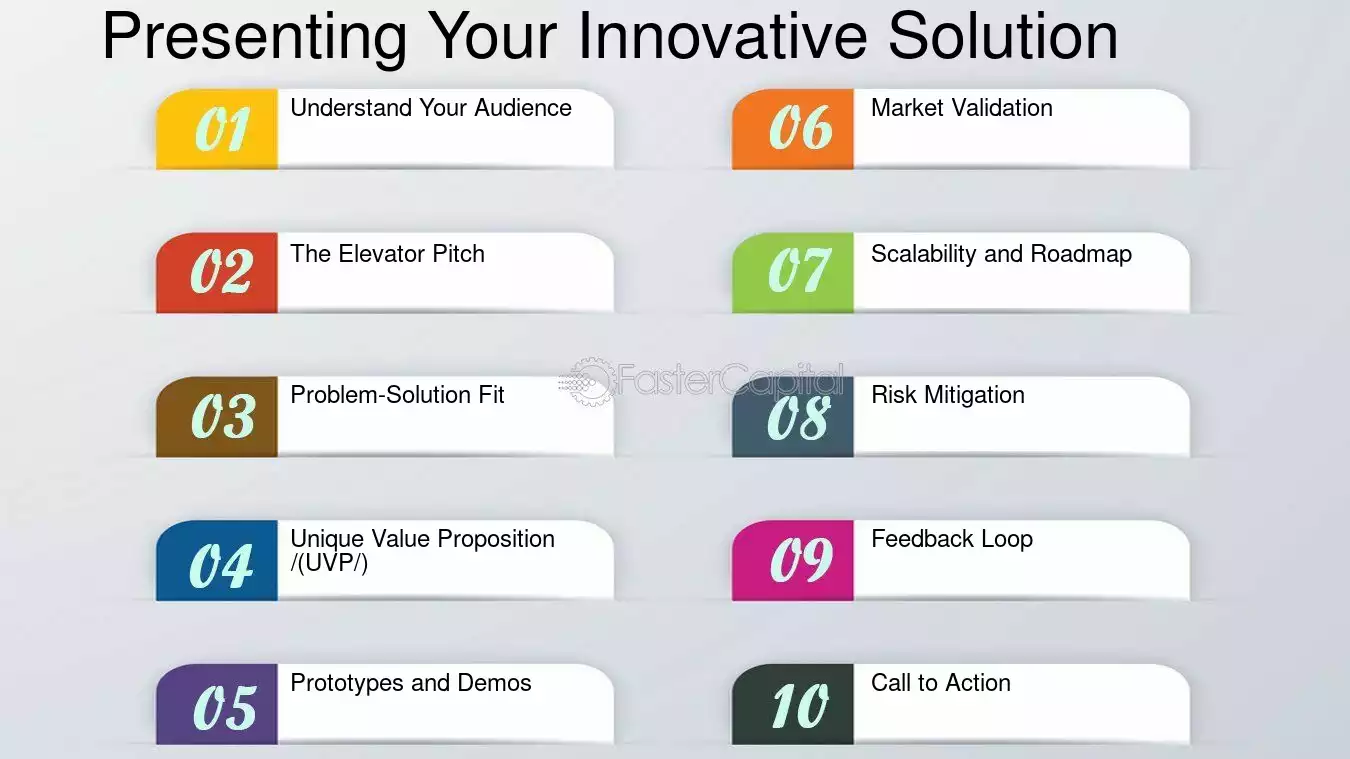 Presenting Your Innovative Solution

01 Understand Your Audience

02 The Elevator Pitch

03 Problem-Solution Fit

04 Unique Value Proposition /(UVP/)

05 Prototypes and Demos

06 Market Validation

07 Scalability and Roadmap

08 Risk Mitigation

09 Feedback Loop

10 Call to Action

FasterCapital